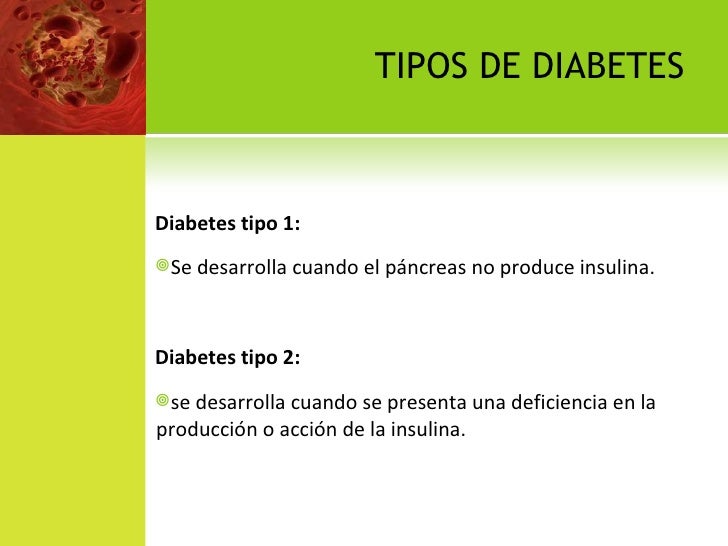 TIPOS DE DIABETES

Diabetes tipo 1:

Se desarrolla cuando el páncreas no produce insulina.

Diabetes tipo 2:

se desarrolla cuando se presenta una deficiencia en la producción o acción de la insulina.